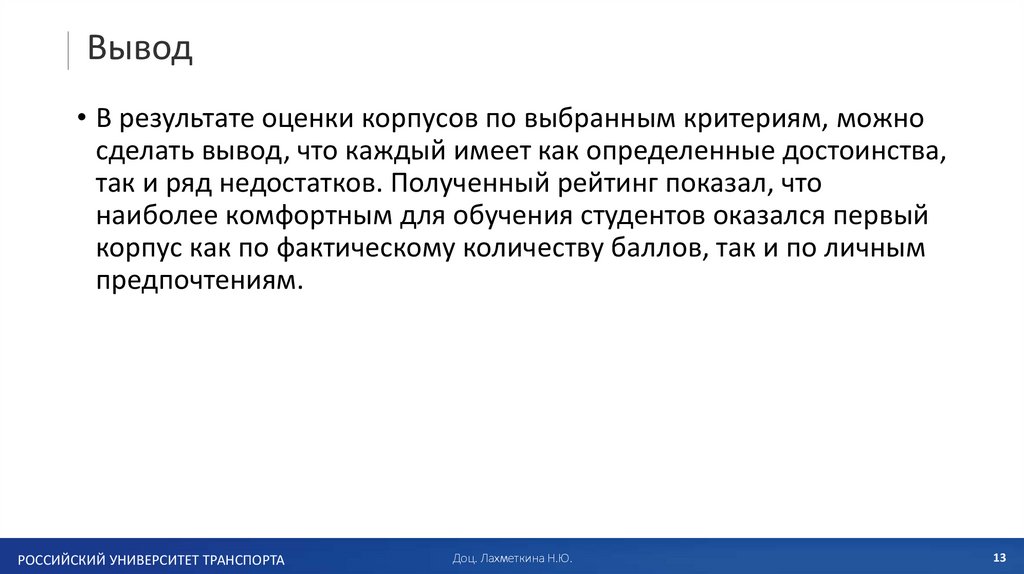 Вывод

• В результате оценки корпусов по выбранным критериям, можно сделать вывод, что каждый имеет как определенные достоинства, так и ряд недостатков. Полученный рейтинг показал, что наиболее комфортным для обучения студентов оказался первый корпус как по фактическому количеству баллов, так и по личным предпочтениям.

РОССИЙСКИЙ УНИВЕРСИТЕТ ТРАНСПОРТА

Доц. Лахметкина Н.Ю.

13